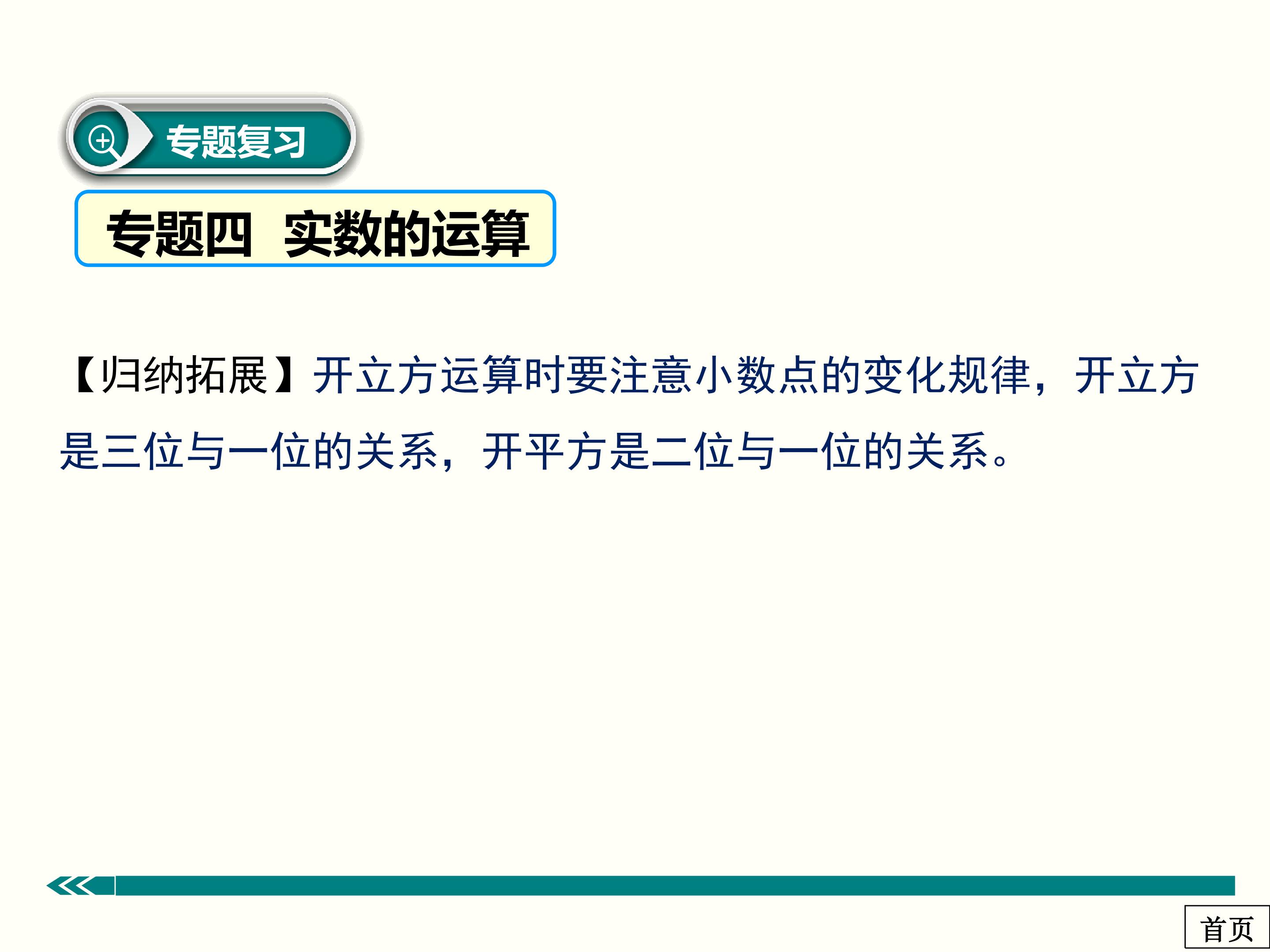 专题复习

专题四 实数的运算

【归纳拓展】开立方运算时要注意小数点的变化规律，开立方是三位与一位的关系，开平方是二位与一位的关系。

首页